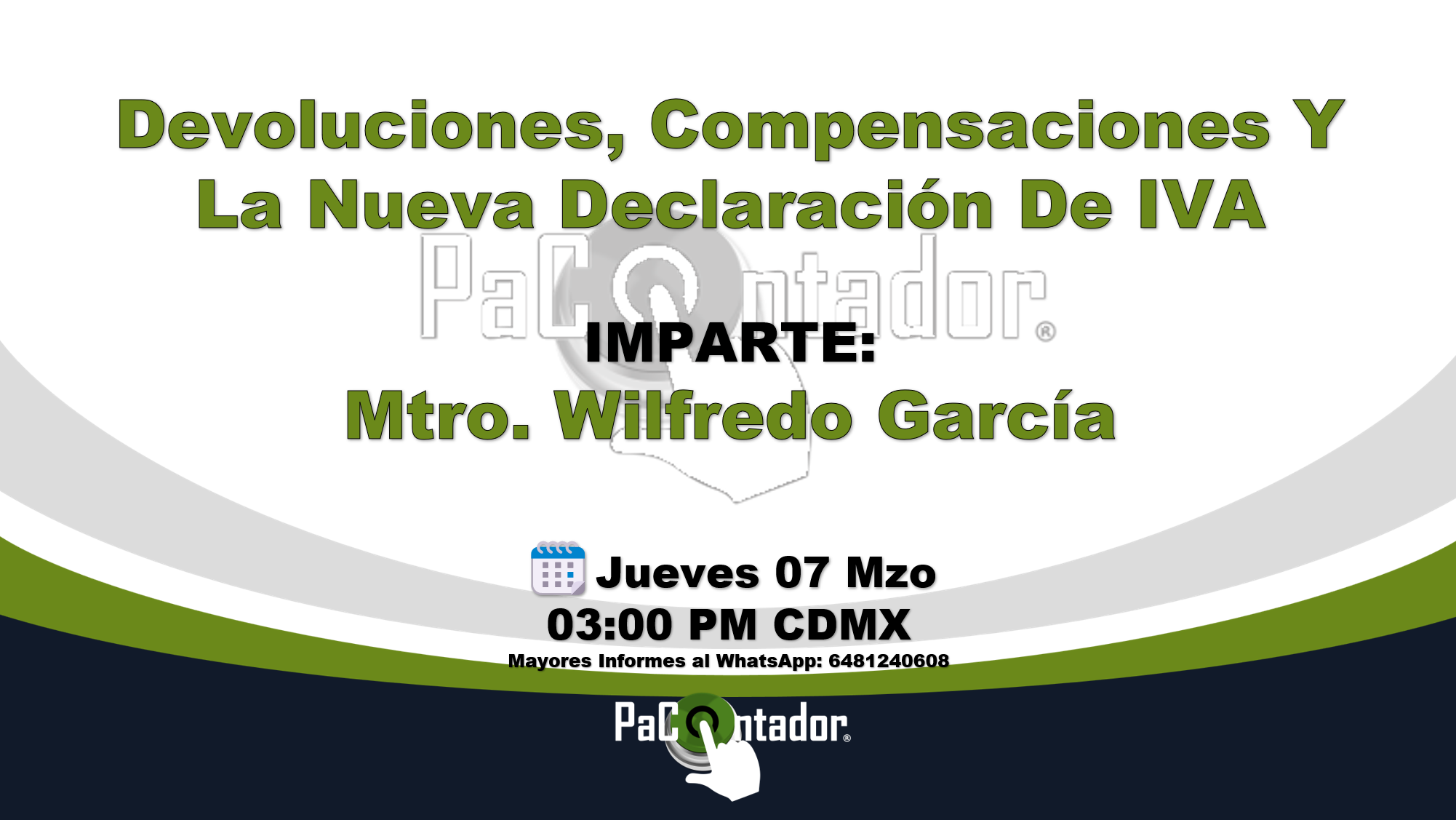 Devoluciones, Compensaciones Y La Nueva Declaración De IVA

PaContador®

IMPARTE:

Mtro. Wilfredo García

Jueves 07 Mzo

03:00 PM CDMX

Mayores Informes al WhatsApp: 6481240608

PaContador®